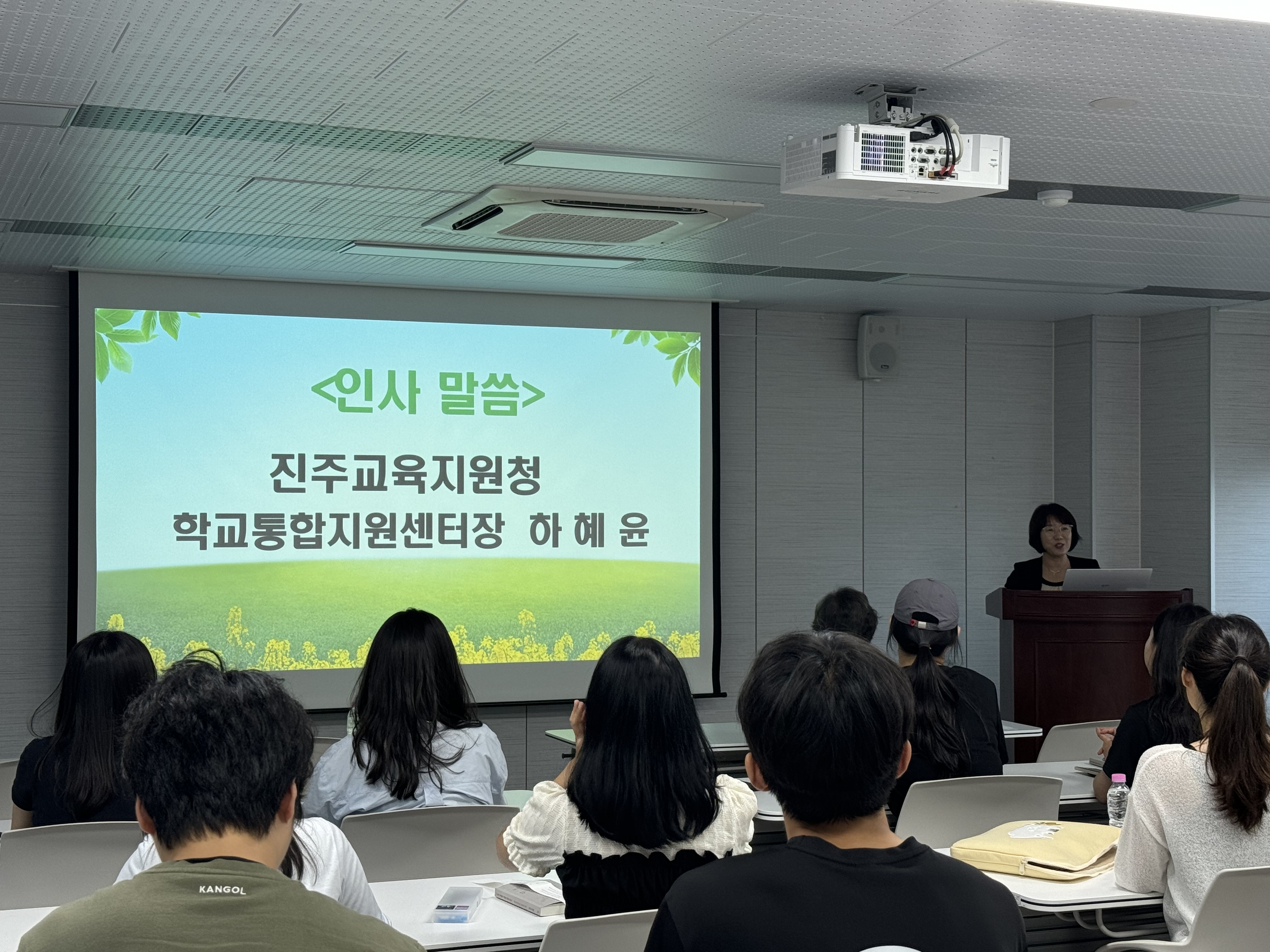 <인사 말씀>

진주교육지원청
학교통합지원센터장 하 혜 윤

KANGOL